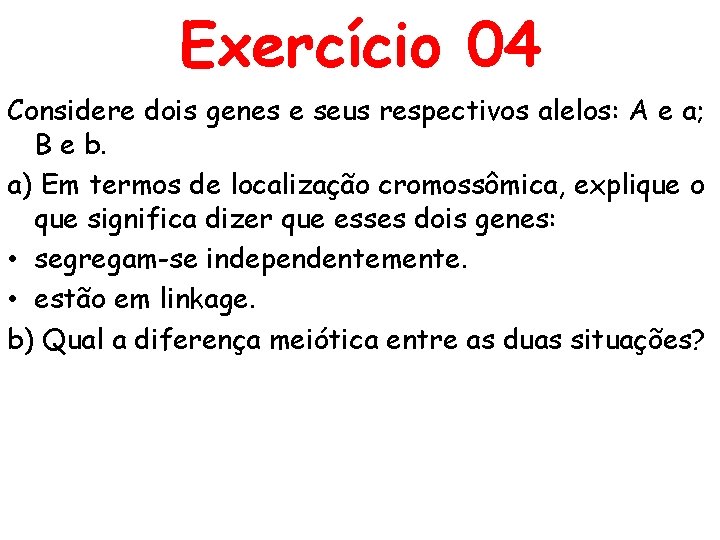 Exercício 04

Considere dois genes e seus respectivos alelos: A e a; B e b.

a) Em termos de localização cromossômica, explique o que significa dizer que esses dois genes:

• segregam-se independentemente.

• estão em linkage.

b) Qual a diferença meiótica entre as duas situações?